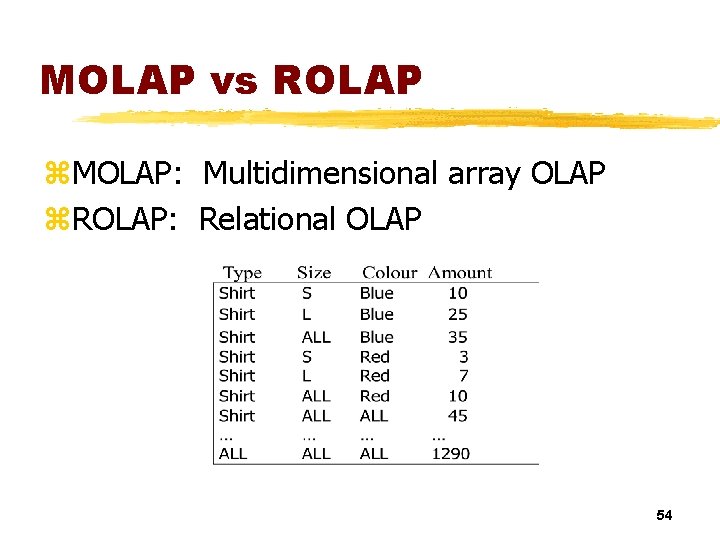 MOLAP vs ROLAP

⌘MOLAP: Multidimensional array OLAP
⌘ROLAP: Relational OLAP

| Type | Size | Colour | Amount |
|---|---|---|---|
| Shirt | S | Blue | 10 |
| Shirt | L | Blue | 25 |
| Shirt | ALL | Blue | 35 |
| Shirt | S | Red | 3 |
| Shirt | L | Red | 7 |
| Shirt | ALL | Red | 10 |
| Shirt | ALL | ALL | 45 |
| ... | ... | ... | ... |
| ALL | ALL | ALL | 1290 |

54